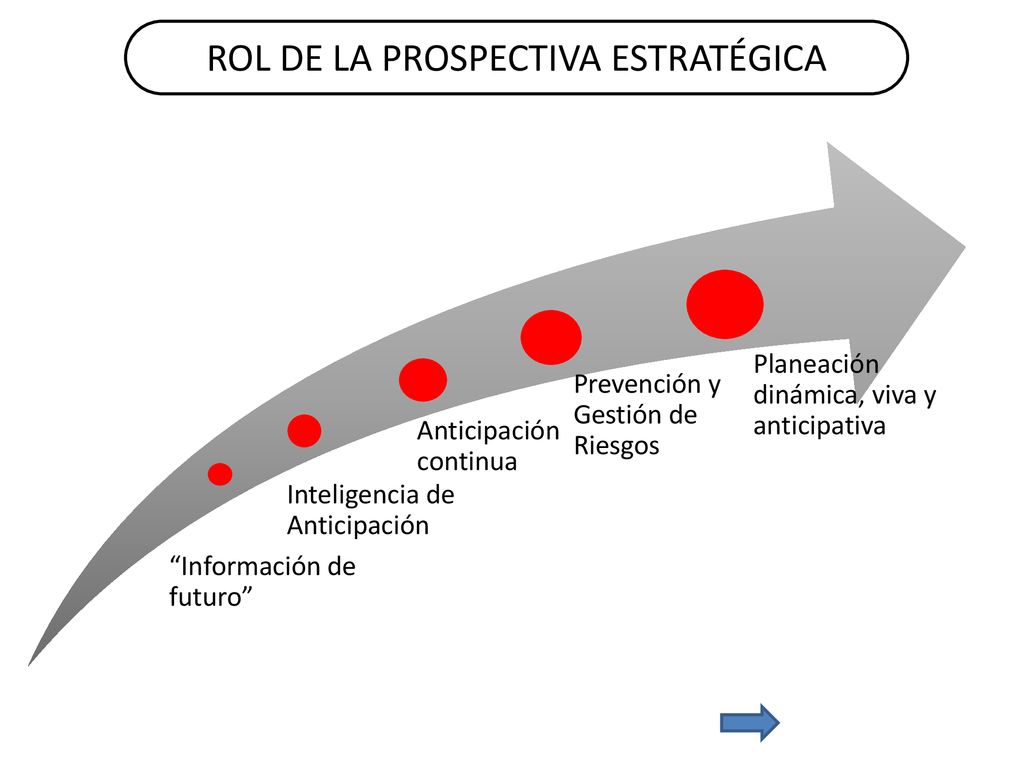 ROL DE LA PROSPECTIVA ESTRATÉGICA

“Información de futuro”

Inteligencia de Anticipación

Anticipación continua

Prevención y Gestión de Riesgos

Planeación dinámica, viva y anticipativa